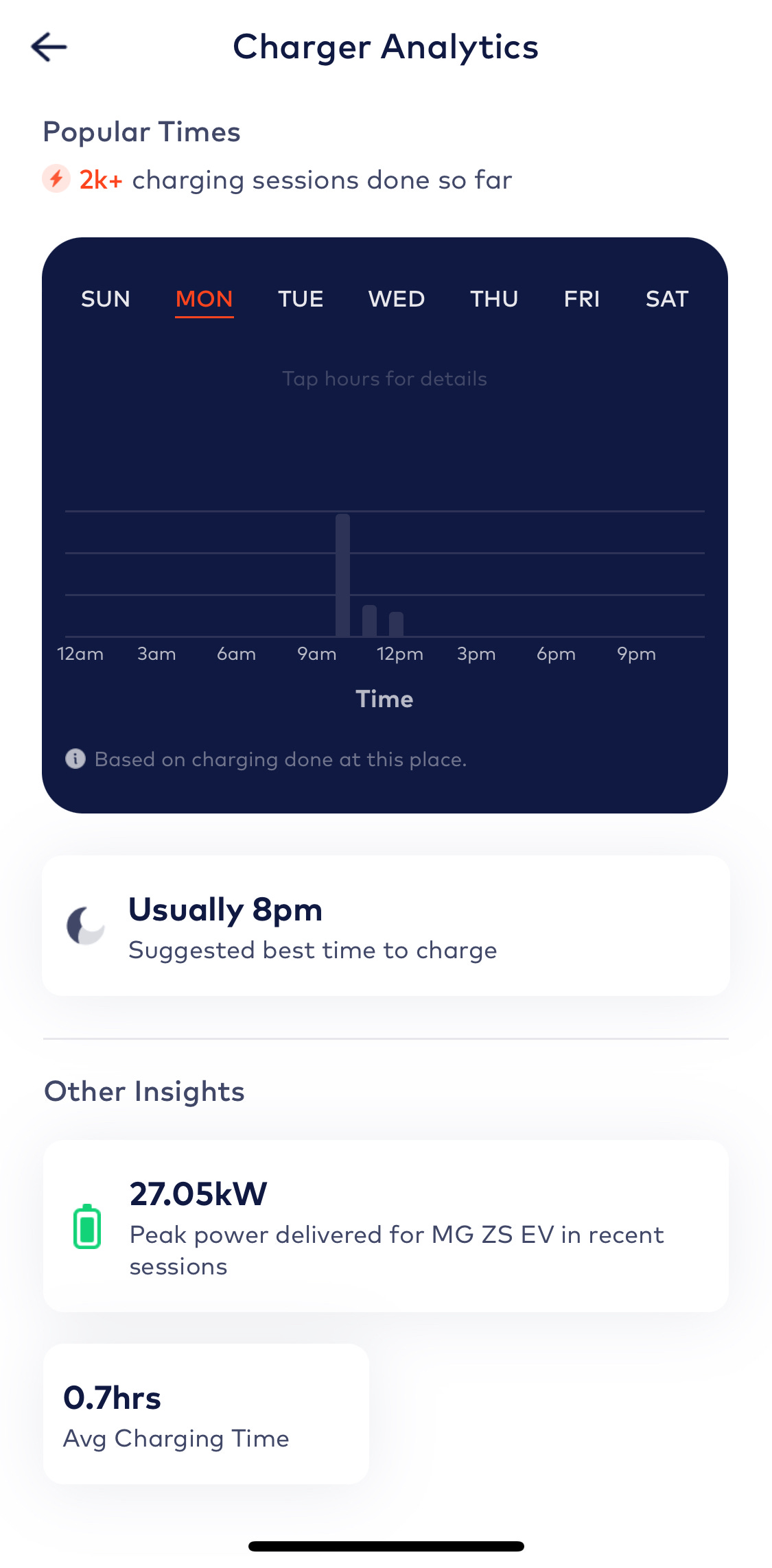 Charger Analytics

Popular Times

2k+ charging sessions done so far

SUN MON TUE WED THU FRI SAT

Tap hours for details

12am 3am 6am 9am 12pm 3pm 6pm 9pm

Time

Based on charging done at this place.

Usually 8pm
Suggested best time to charge

Other Insights

27.05kW
Peak power delivered for MG ZS EV in recent sessions

0.7hrs
Avg Charging Time